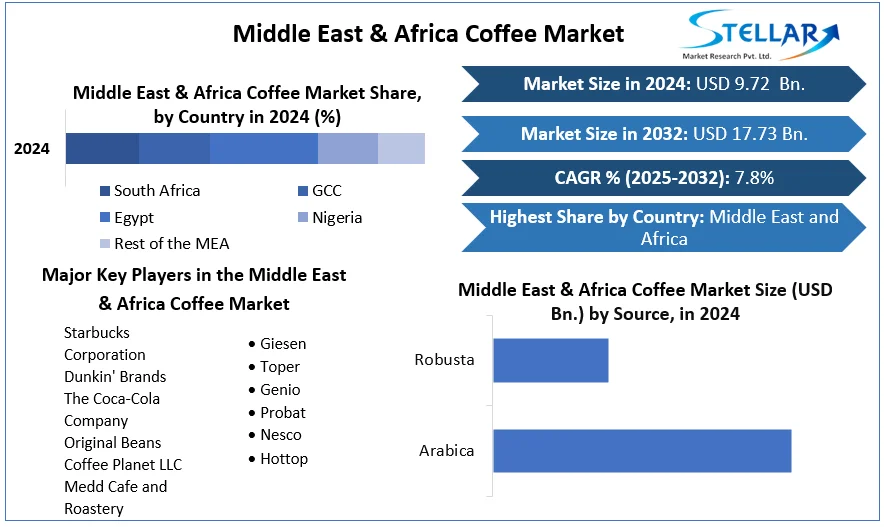 Middle East & Africa Coffee Market

STELLAR
Market Research Pvt. Ltd.

Middle East & Africa Coffee Market Share, by Country in 2024 (%)

2024

South Africa
GCC
Egypt
Nigeria
Rest of the MEA

Market Size in 2024: USD 9.72 Bn.

Market Size in 2032: USD 17.73 Bn.

CAGR % (2025-2032): 7.8%

Highest Share by Country: Middle East and Africa

Major Key Players in the Middle East & Africa Coffee Market

Starbucks Corporation
Dunkin' Brands
The Coca-Cola Company
Original Beans
Coffee Planet LLC
Medd Cafe and Roastery

• Giesen
• Toper
• Genio
• Probat
• Nesco
• Hottop

Middle East & Africa Coffee Market Size (USD Bn.) by Source, in 2024

Robusta
Arabica